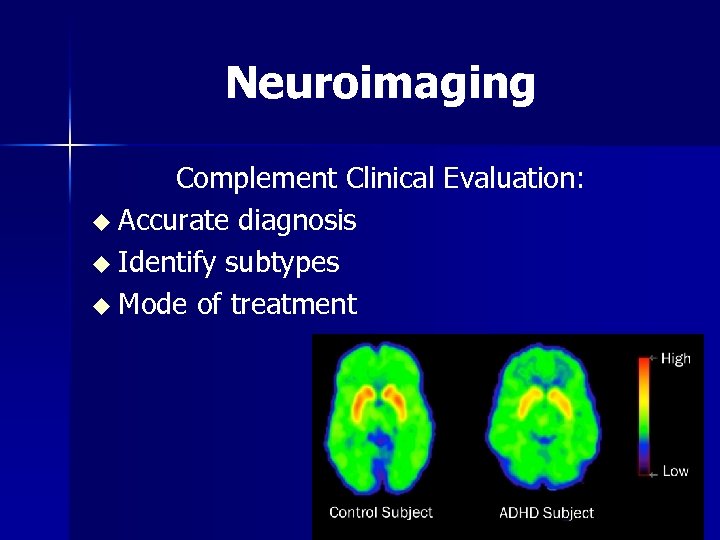 Neuroimaging

Complement Clinical Evaluation:

◆ Accurate diagnosis
◆ Identify subtypes
◆ Mode of treatment

High

Low

Control Subject

ADHD Subject